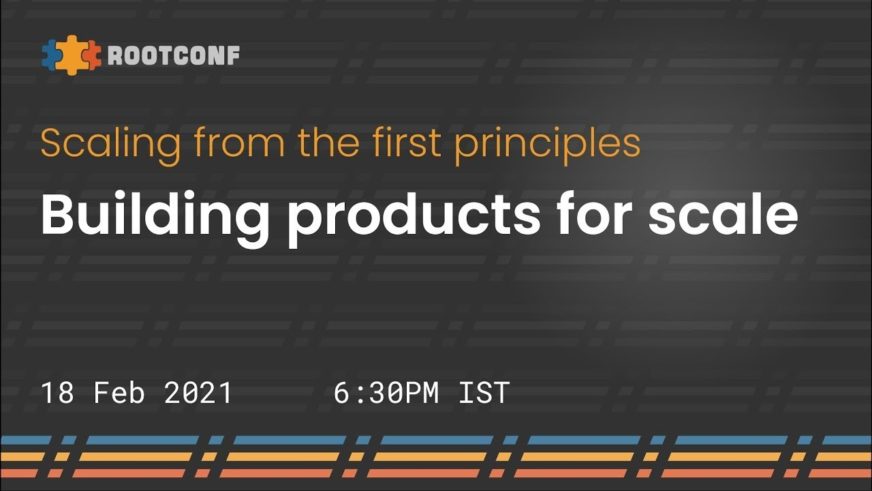 ROOTCONF

Scaling from the first principles

Building products for scale

18 Feb 2021 6:30PM IST